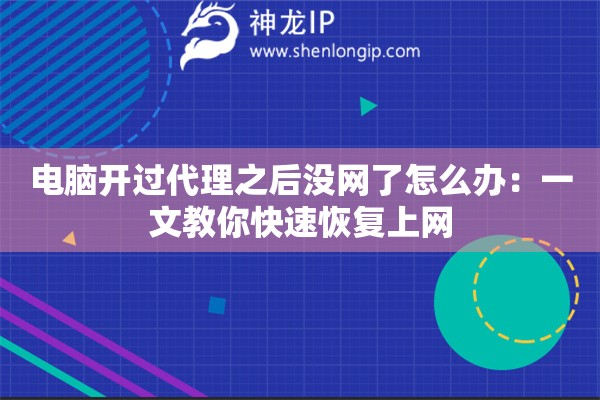 神龙IP
www.shenlongip.com

电脑开过代理之后没网了怎么办：一文教你快速恢复上网